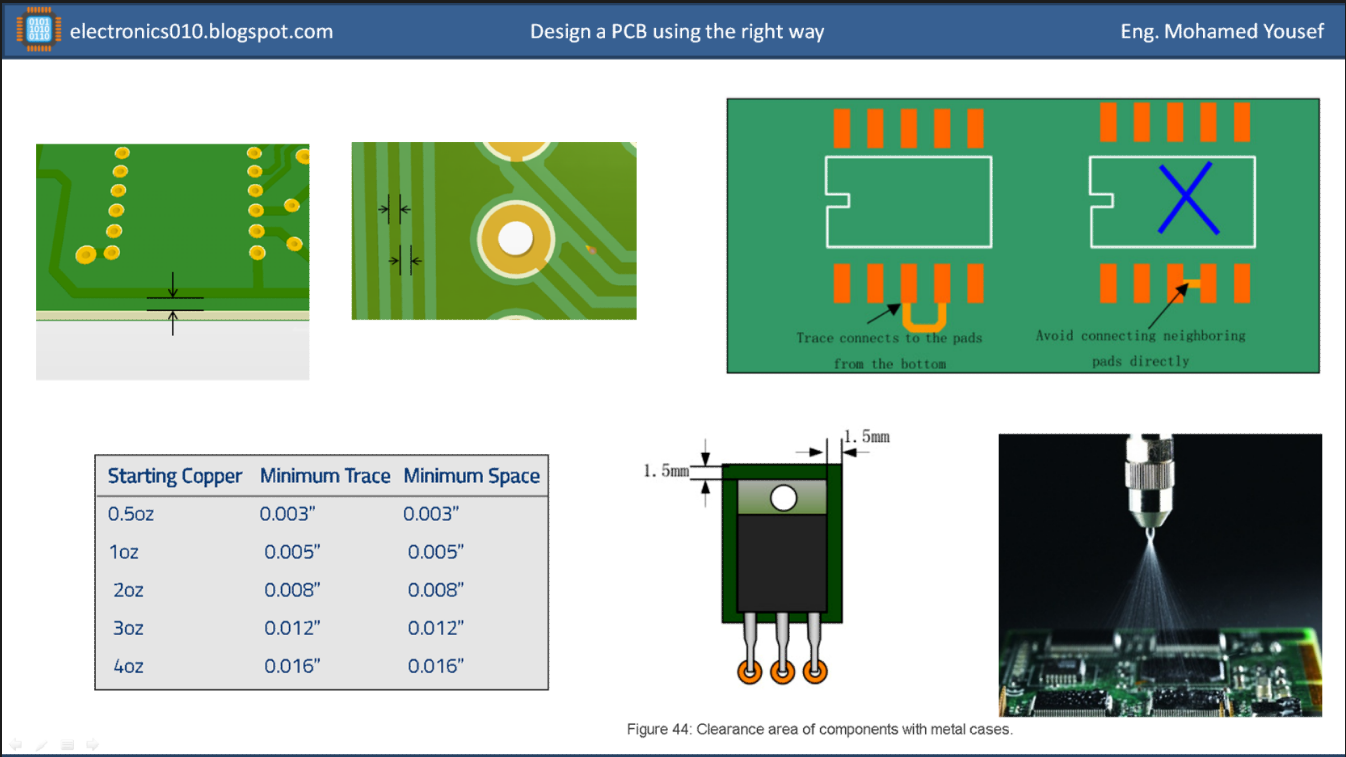 electronics010.blogspot.com

Design a PCB using the right way

Eng. Mohamed Yousef

Trace connects to the pads from the bottom

Avoid connecting neighboring pads directly

| Starting Copper | Minimum Trace | Minimum Space |
|---|---|---|
| 0.5oz | 0.003" | 0.003" |
| 1oz | 0.005" | 0.005" |
| 2oz | 0.008" | 0.008" |
| 3oz | 0.012" | 0.012" |
| 4oz | 0.016" | 0.016" |

1.5mm

1.5mm

Figure 44: Clearance area of components with metal cases.